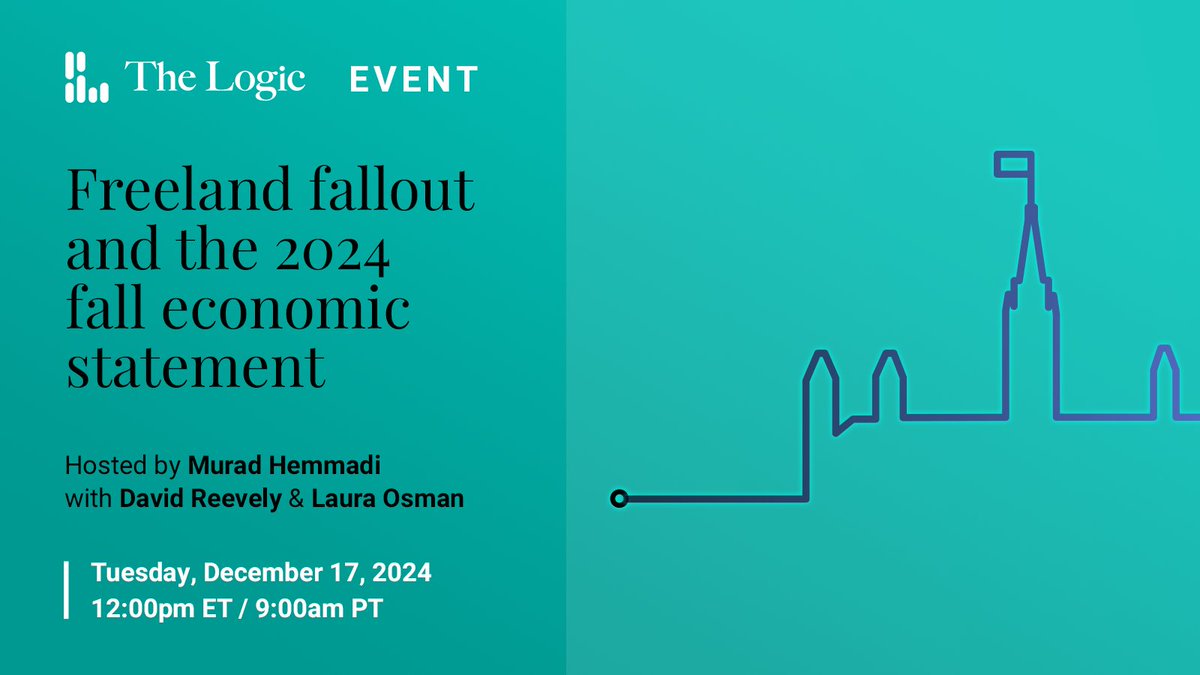 The Logic EVENT

Freeland fallout and the 2024 fall economic statement

Hosted by Murad Hemmadi with David Reevely & Laura Osman

Tuesday, December 17, 2024
12:00pm ET / 9:00am PT